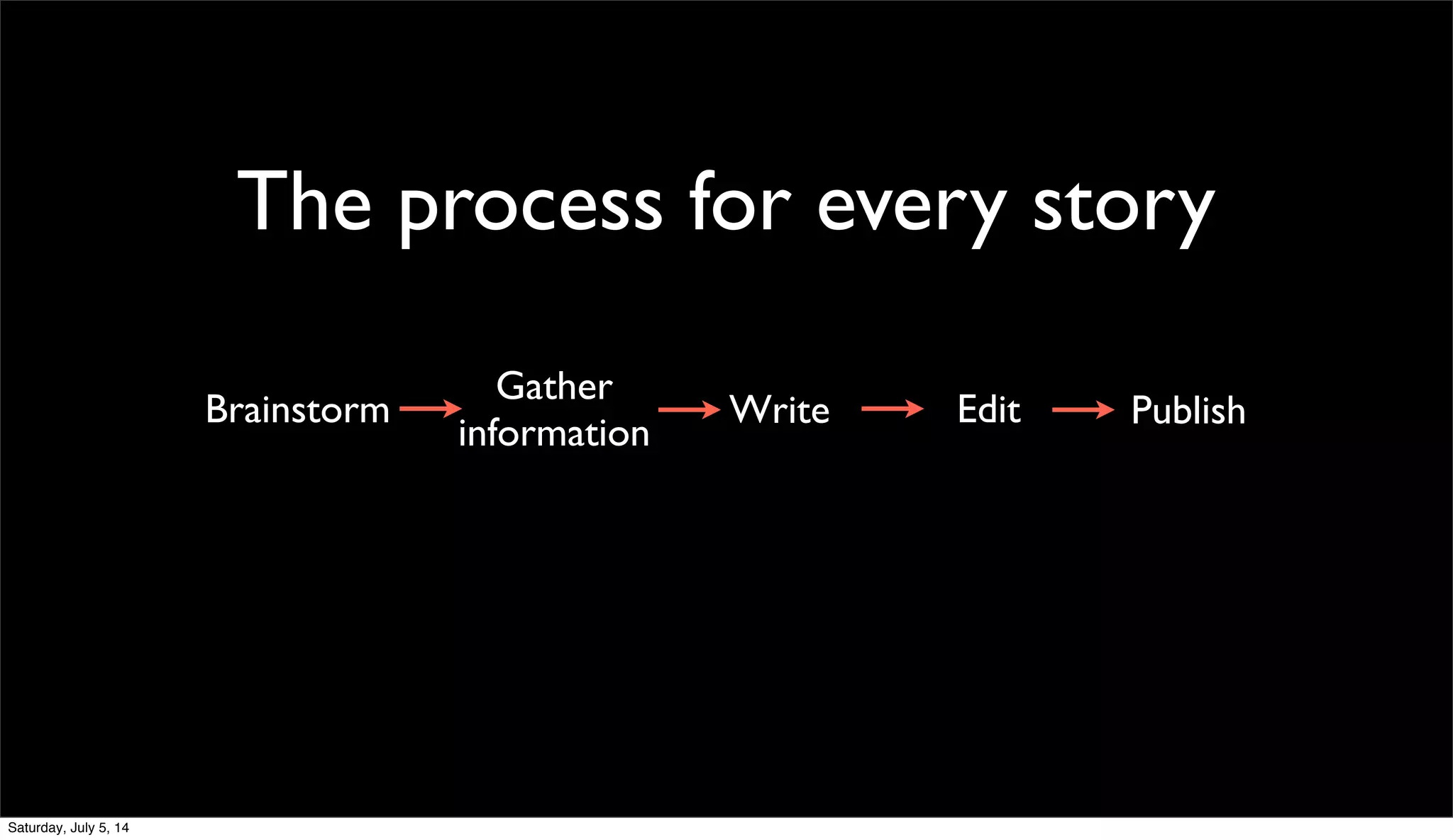 The process for every story

Brainstorm → Gather information → Write → Edit → Publish

Saturday, July 5, 14